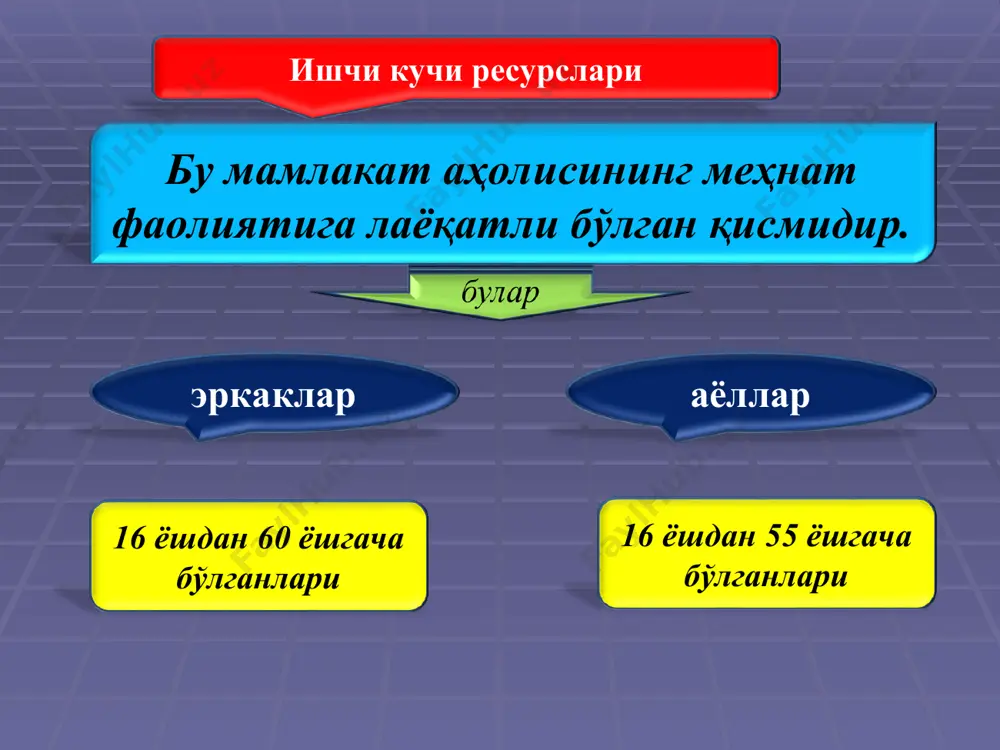 Ишчи кучи ресурслари

Бу мамлакат аҳолисининг меҳнат фаолиятига лаёқатли бўлган қисмидир.

булар

эркаклар

аёллар

16 ёшдан 60 ёшгача бўлганлари

16 ёшдан 55 ёшгача бўлганлари